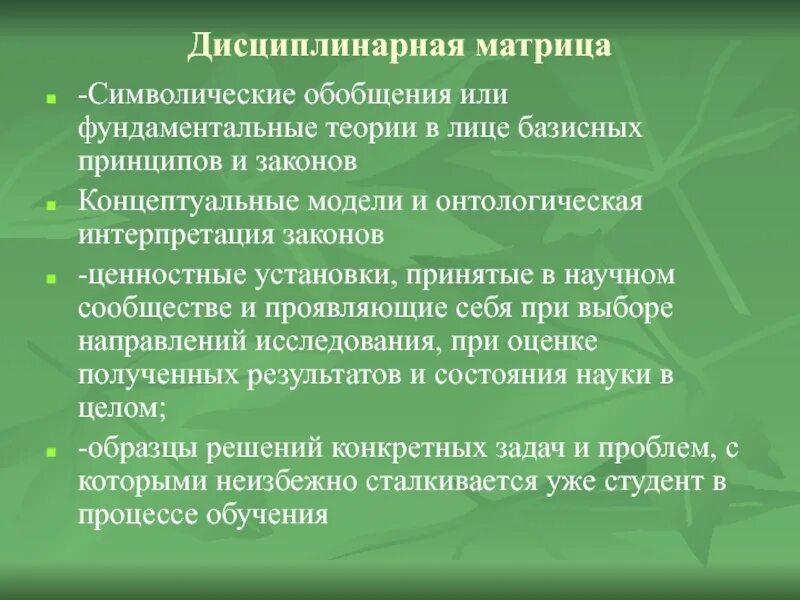 Дисциплинарная матрица

- -Символические обобщения или фундаментальные теории в лице базисных принципов и законов
- Концептуальные модели и онтологическая интерпретация законов
- -ценностные установки, принятые в научном сообществе и проявляющие себя при выборе направлений исследования, при оценке полученных результатов и состояния науки в целом;
- -образцы решений конкретных задач и проблем, с которыми неизбежно сталкивается уже студент в процессе обучения